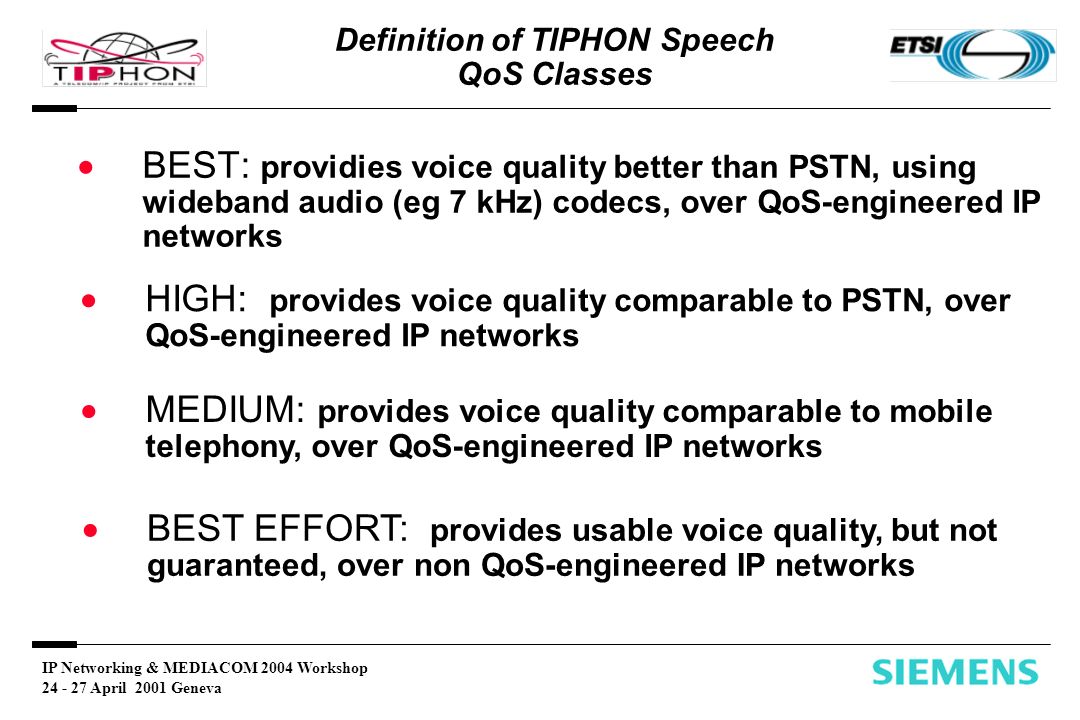 TIPHON
A TELECOM/IP PROJECT FROM ETSI

Definition of TIPHON Speech QoS Classes

ETSI

• BEST: providies voice quality better than PSTN, using wideband audio (eg 7 kHz) codecs, over QoS-engineered IP networks

• HIGH: provides voice quality comparable to PSTN, over QoS-engineered IP networks

• MEDIUM: provides voice quality comparable to mobile telephony, over QoS-engineered IP networks

• BEST EFFORT: provides usable voice quality, but not guaranteed, over non QoS-engineered IP networks

IP Networking & MEDIACOM 2004 Workshop
24 - 27 April 2001 Geneva

SIEMENS